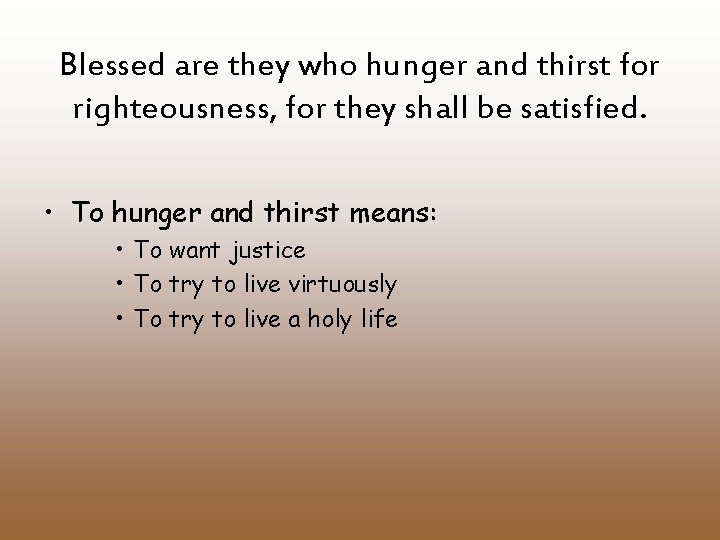 Blessed are they who hunger and thirst for righteousness, for they shall be satisfied.

• To hunger and thirst means:
  • To want justice
  • To try to live virtuously
  • To try to live a holy life